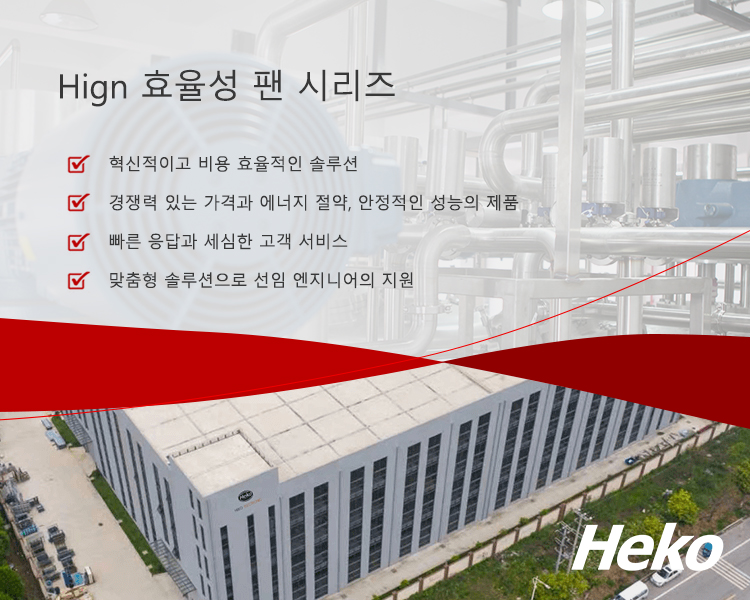 Hign 효율성 팬 시리즈

혁신적이고 비용 효율적인 솔루션

경쟁력 있는 가격과 에너지 절약, 안정적인 성능의 제품

빠른 응답과 세심한 고객 서비스

맞춤형 솔루션으로 선임 엔지니어의 지원

Heko